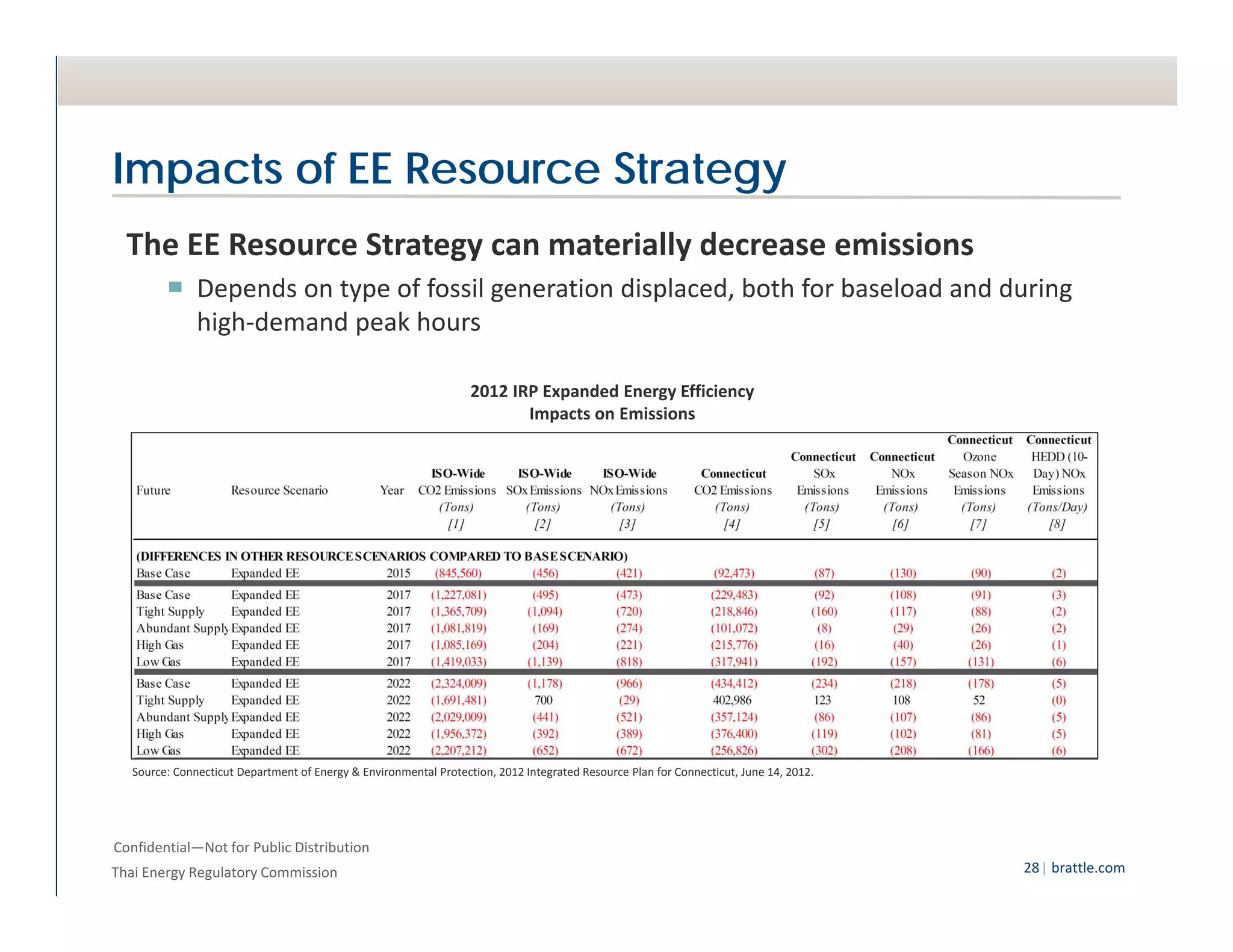 Impacts of EE Resource Strategy

The EE Resource Strategy can materially decrease emissions

Depends on type of fossil generation displaced, both for baseload and during high-demand peak hours

2012 IRP Expanded Energy Efficiency
Impacts on Emissions

| Future | Resource Scenario | Year | ISO-Wide CO2 Emissions (Tons) [1] | ISO-Wide SOx Emissions (Tons) [2] | ISO-Wide NOx Emissions (Tons) [3] | Connecticut CO2 Emissions (Tons) [4] | Connecticut SOx Emissions (Tons) [5] | Connecticut NOx Emissions (Tons) [6] | Connecticut Ozone Season NOx Emissions (Tons) [7] | Connecticut HEDD (10-Day) NOx Emissions (Tons/Day) [8] |
|---|---|---|---|---|---|---|---|---|---|---|
| (DIFFERENCES IN OTHER RESOURCE SCENARIOS COMPARED TO BASE SCENARIO) | | | | | | | | | | |
| Base Case | Expanded EE | 2015 | (845,560) | (456) | (421) | (92,473) | (87) | (130) | (90) | (2) |
| Base Case | Expanded EE | 2017 | (1,227,081) | (495) | (473) | (229,483) | (92) | (108) | (91) | (3) |
| Tight Supply | Expanded EE | 2017 | (1,365,709) | (1,094) | (720) | (218,846) | (160) | (117) | (88) | (2) |
| Abundant Supply | Expanded EE | 2017 | (1,081,819) | (169) | (274) | (101,072) | (8) | (29) | (26) | (2) |
| High Gas | Expanded EE | 2017 | (1,085,169) | (204) | (221) | (215,776) | (16) | (40) | (26) | (1) |
| Low Gas | Expanded EE | 2017 | (1,419,033) | (1,139) | (818) | (317,941) | (192) | (157) | (131) | (6) |
| Base Case | Expanded EE | 2022 | (2,324,009) | (1,178) | (966) | (434,412) | (234) | (218) | (178) | (5) |
| Tight Supply | Expanded EE | 2022 | (1,691,481) | 700 | (29) | 402,986 | 123 | 108 | 52 | (0) |
| Abundant Supply | Expanded EE | 2022 | (2,029,009) | (441) | (521) | (357,124) | (86) | (107) | (86) | (5) |
| High Gas | Expanded EE | 2022 | (1,956,372) | (392) | (389) | (376,400) | (119) | (102) | (81) | (5) |
| Low Gas | Expanded EE | 2022 | (2,207,212) | (652) | (672) | (256,826) | (302) | (208) | (166) | (6) |

Source: Connecticut Department of Energy & Environmental Protection, 2012 Integrated Resource Plan for Connecticut, June 14, 2012.

Confidential—Not for Public Distribution
Thai Energy Regulatory Commission

28 | brattle.com